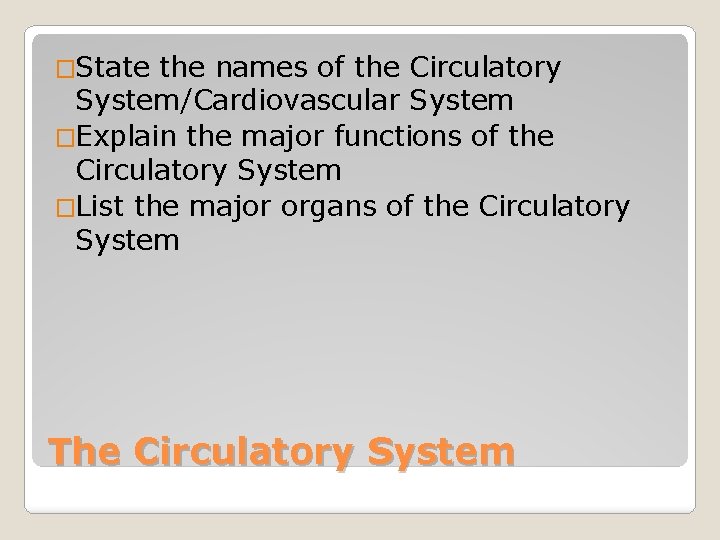 □State the names of the Circulatory System/Cardiovascular System
□Explain the major functions of the Circulatory System
□List the major organs of the Circulatory System

The Circulatory System